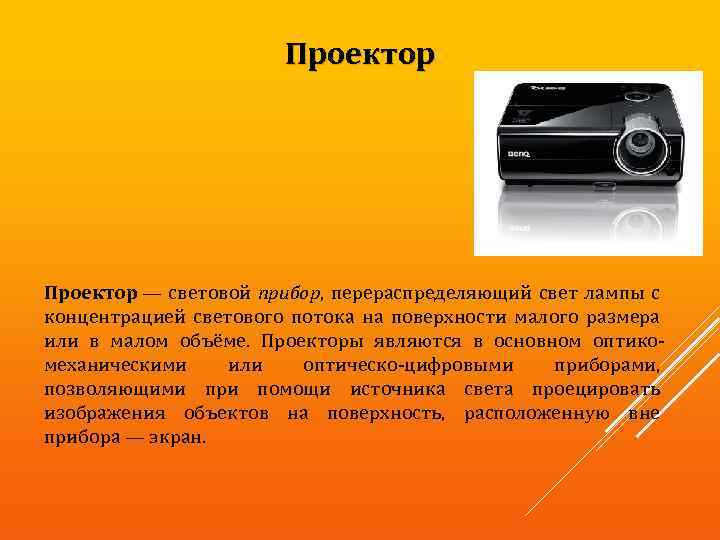 Проектор

BenQ

Проектор — световой прибор, перераспределяющий свет лампы с концентрацией светового потока на поверхности малого размера или в малом объёме. Проекторы являются в основном оптико-механическими или оптическо-цифровыми приборами, позволяющими при помощи источника света проецировать изображения объектов на поверхность, расположенную вне прибора — экран.